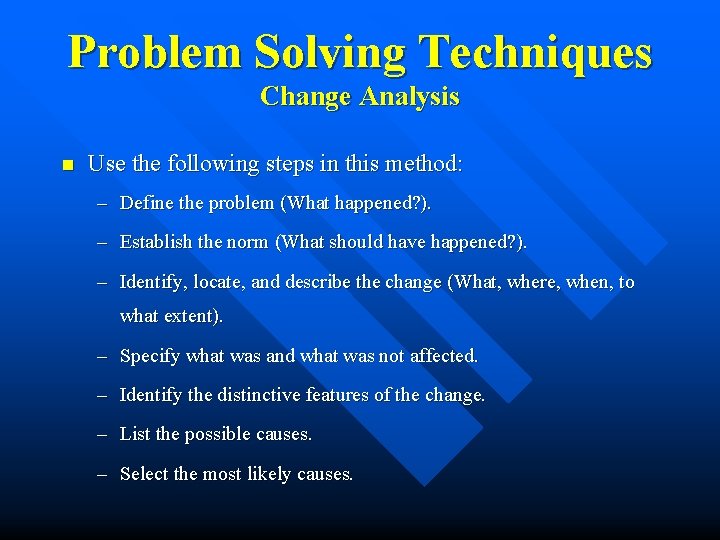 Problem Solving Techniques
Change Analysis

■ Use the following steps in this method:
– Define the problem (What happened?).
– Establish the norm (What should have happened?).
– Identify, locate, and describe the change (What, where, when, to what extent).
– Specify what was and what was not affected.
– Identify the distinctive features of the change.
– List the possible causes.
– Select the most likely causes.